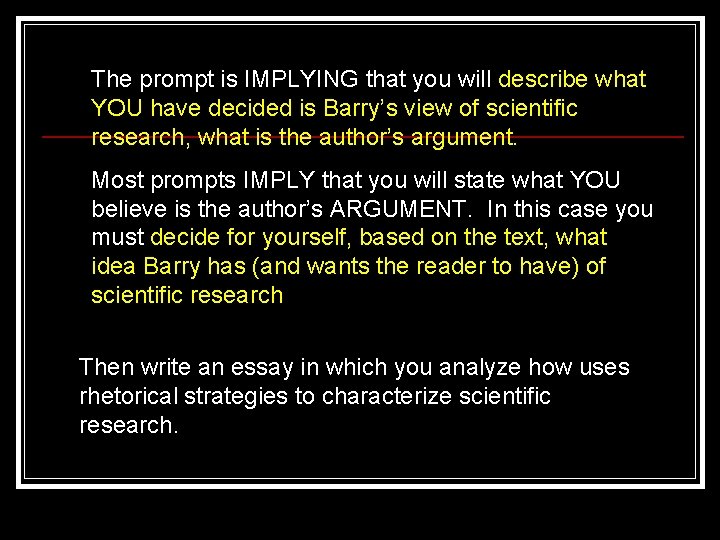 The prompt is IMPLYING that you will describe what YOU have decided is Barry's view of scientific research, what is the author's argument.

Most prompts IMPLY that you will state what YOU believe is the author's ARGUMENT. In this case you must decide for yourself, based on the text, what idea Barry has (and wants the reader to have) of scientific research

Then write an essay in which you analyze how uses rhetorical strategies to characterize scientific research.